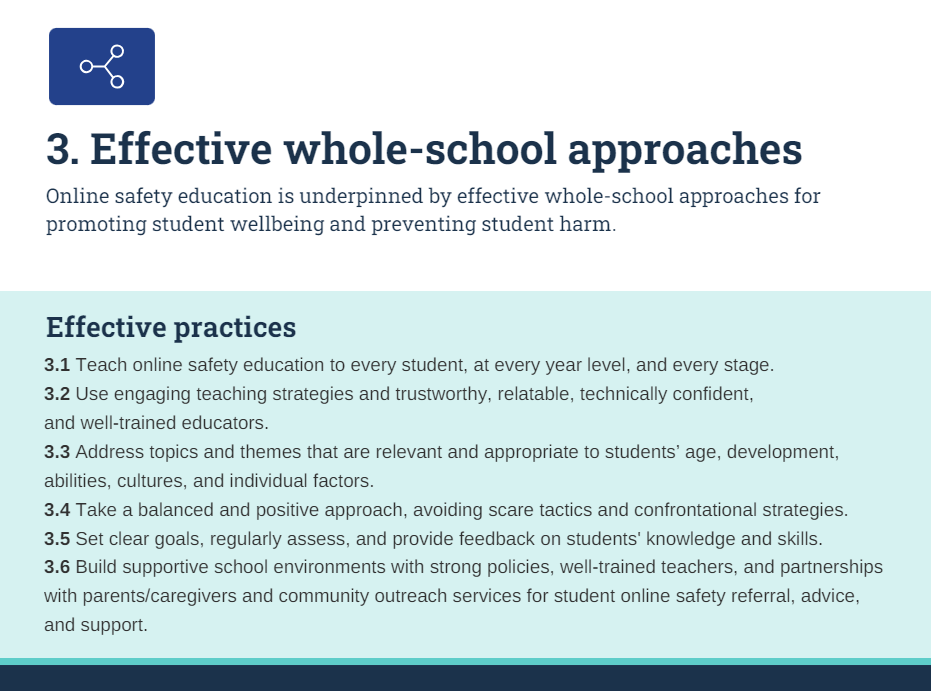 3. Effective whole-school approaches

Online safety education is underpinned by effective whole-school approaches for promoting student wellbeing and preventing student harm.

Effective practices

3.1 Teach online safety education to every student, at every year level, and every stage.
3.2 Use engaging teaching strategies and trustworthy, relatable, technically confident, and well-trained educators.
3.3 Address topics and themes that are relevant and appropriate to students' age, development, abilities, cultures, and individual factors.
3.4 Take a balanced and positive approach, avoiding scare tactics and confrontational strategies.
3.5 Set clear goals, regularly assess, and provide feedback on students' knowledge and skills.
3.6 Build supportive school environments with strong policies, well-trained teachers, and partnerships with parents/caregivers and community outreach services for student online safety referral, advice, and support.